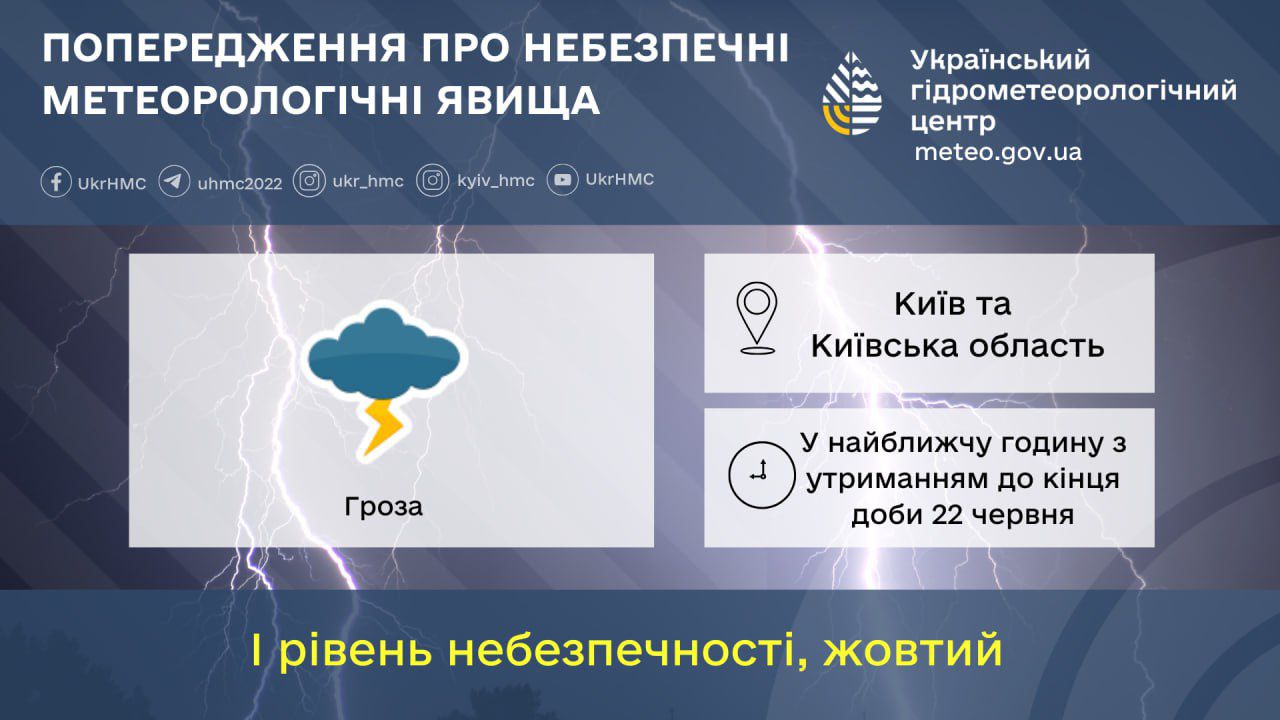 ПОПЕРЕДЖЕННЯ ПРО НЕБЕЗПЕЧНІ МЕТЕОРОЛОГІЧНІ ЯВИЩА

Український гідрометеорологічний центр
meteo.gov.ua

UkrHMC uhmc2022 ukr_hmc kyiv_hmc UkrHMC

Гроза

Київ та Київська область

У найближчу годину з утриманням до кінця доби 22 червня

І рівень небезпечності, жовтий